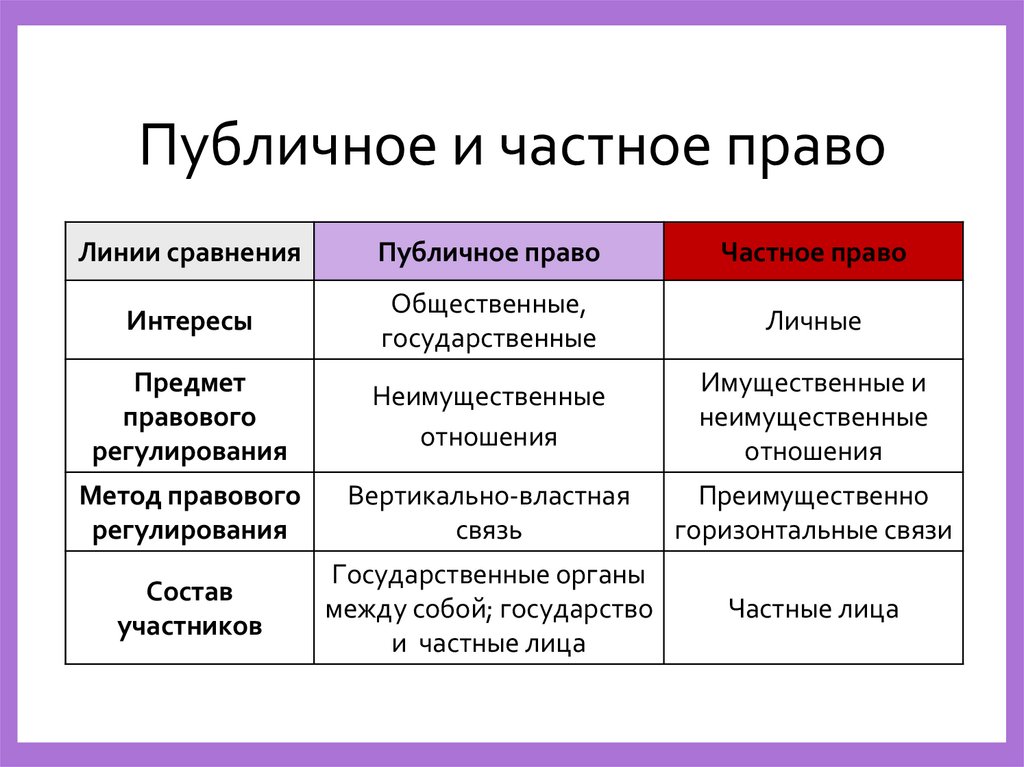 Публичное и частное право

| Линии сравнения | Публичное право | Частное право |
|---|---|---|
| Интересы | Общественные, государственные | Личные |
| Предмет правового регулирования | Неимущественные отношения | Имущественные и неимущественные отношения |
| Метод правового регулирования | Вертикально-властная связь | Преимущественно горизонтальные связи |
| Состав участников | Государственные органы между собой; государство и частные лица | Частные лица |